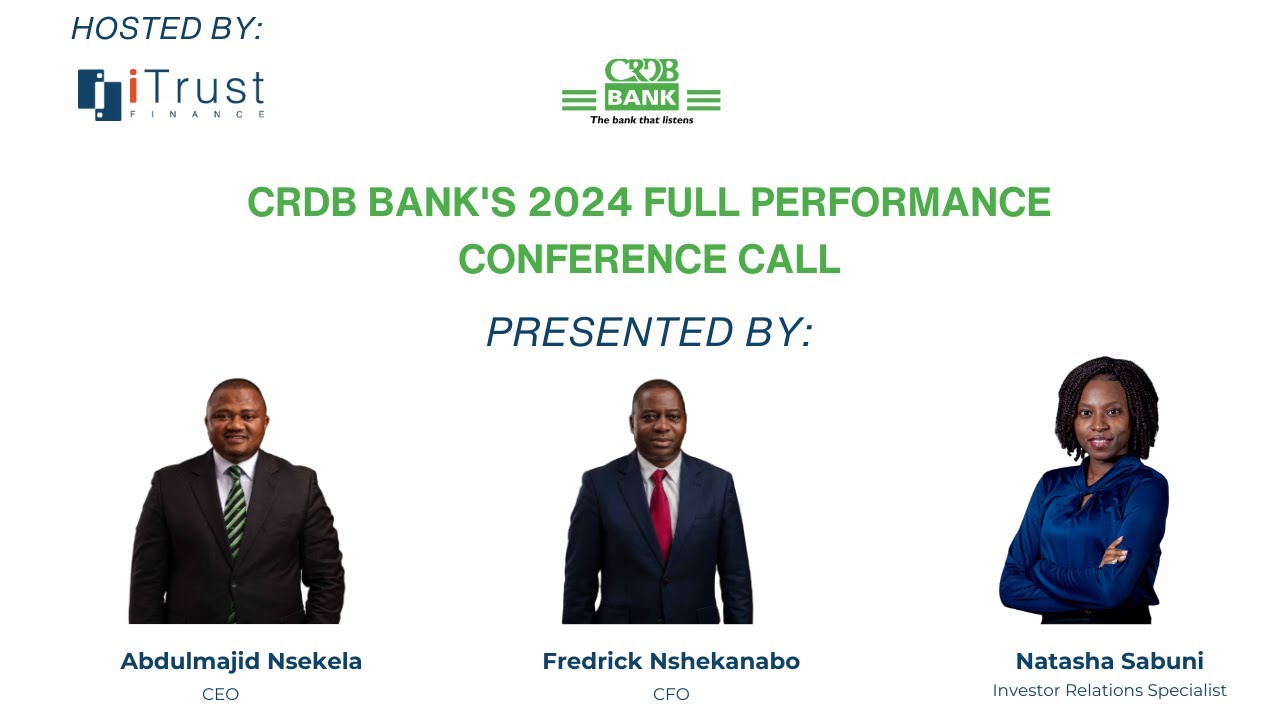 HOSTED BY:

iTrust
FINANCE

CRDB
BANK
The bank that listens

CRDB BANK'S 2024 FULL PERFORMANCE CONFERENCE CALL

PRESENTED BY:

Abdulmajid Nsekela
CEO

Fredrick Nshekanabo
CFO

Natasha Sabuni
Investor Relations Specialist